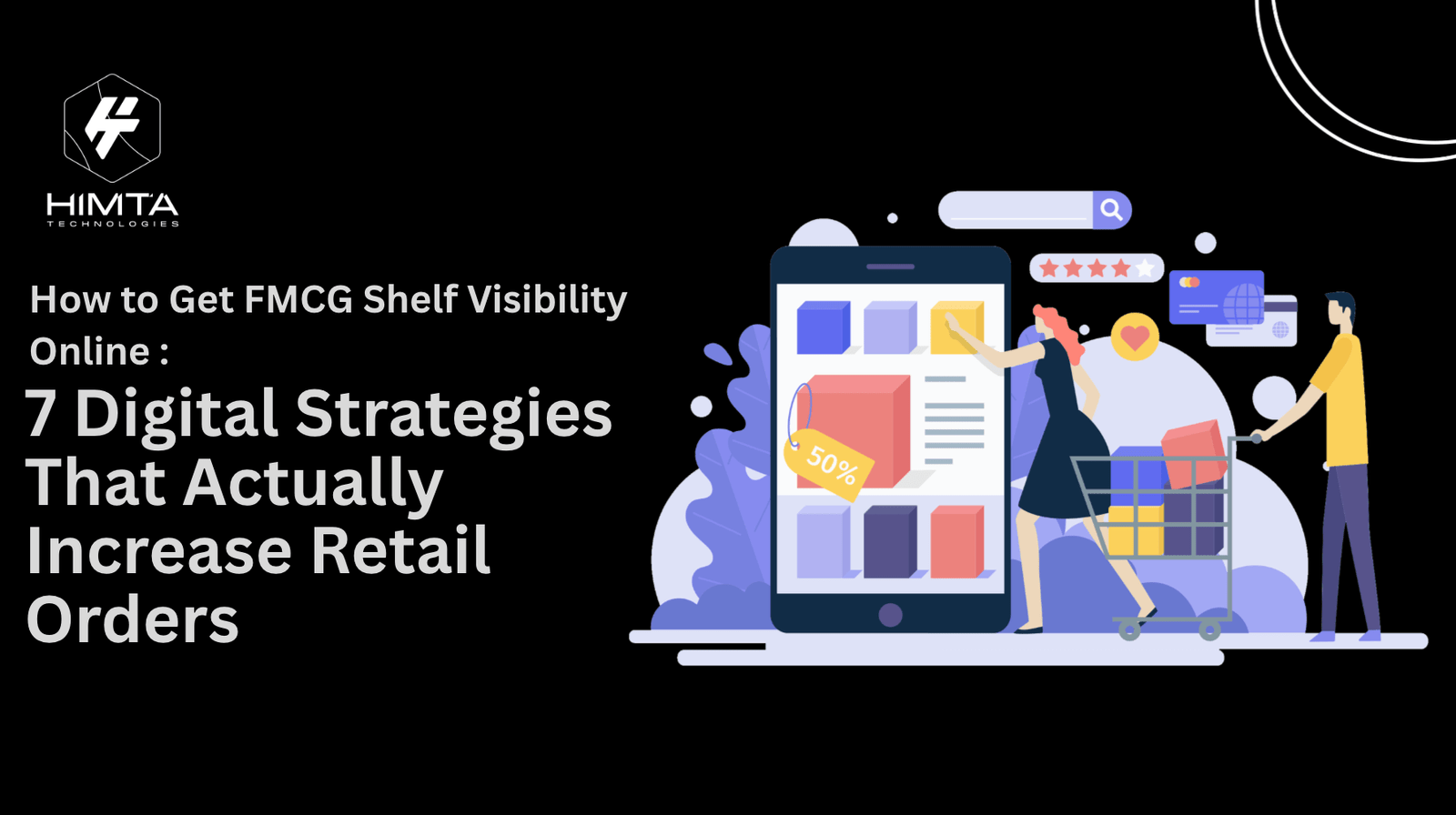 HIMTA
TECHNOLOGIES

How to Get FMCG Shelf Visibility Online :

7 Digital Strategies That Actually Increase Retail Orders

50%